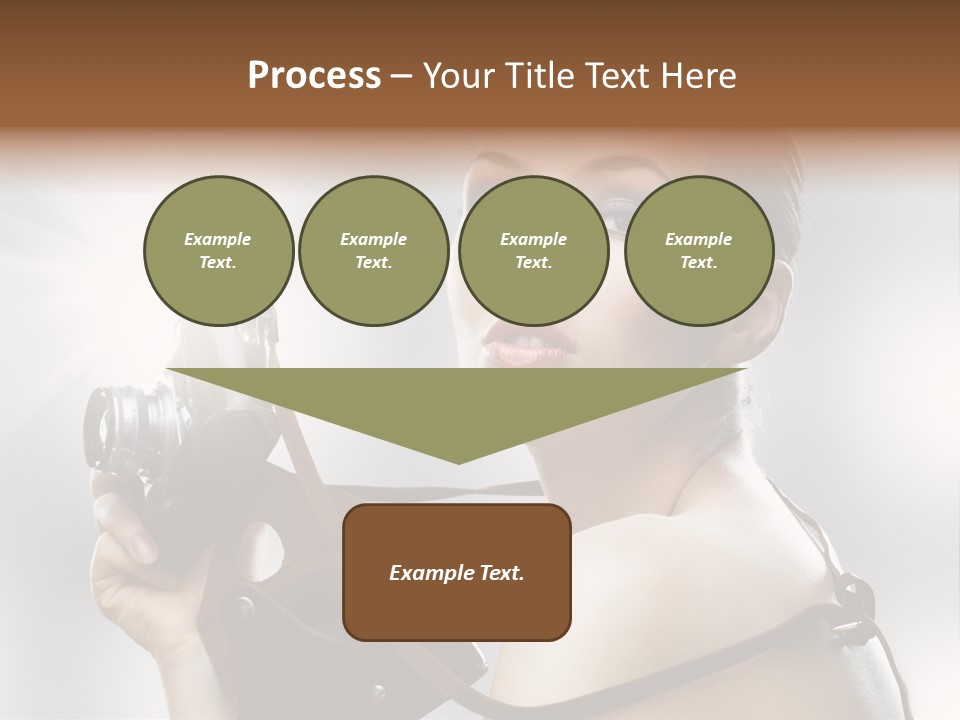 Process – Your Title Text Here

Example Text.

Example Text.

Example Text.

Example Text.

Example Text.